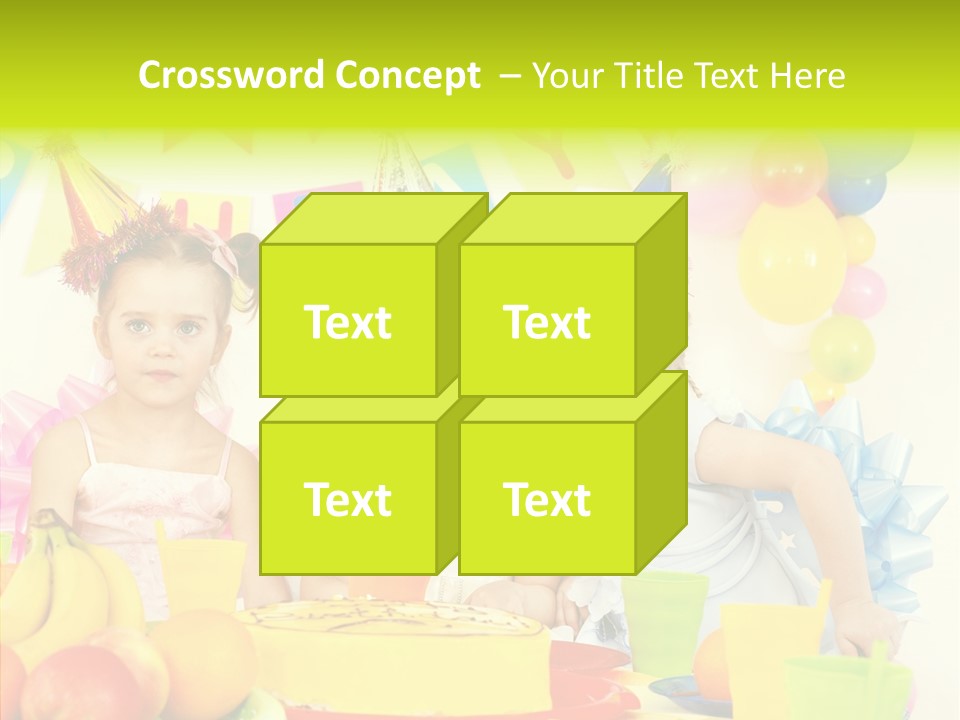 Crossword Concept – Your Title Text Here

Text

Text

Text

Text